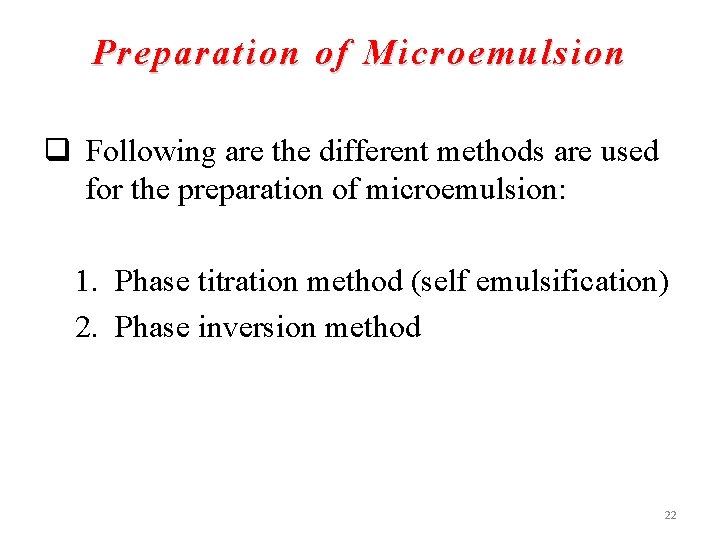 Preparation of Microemulsion

❑ Following are the different methods are used for the preparation of microemulsion:

1. Phase titration method (self emulsification)
2. Phase inversion method

22